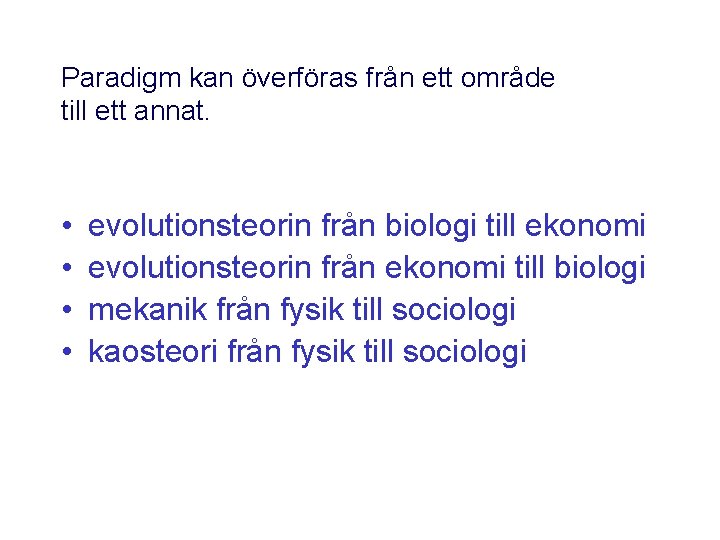 Paradigm kan överföras från ett område till ett annat.

• evolutionsteorin från biologi till ekonomi
• evolutionsteorin från ekonomi till biologi
• mekanik från fysik till sociologi
• kaosteori från fysik till sociologi